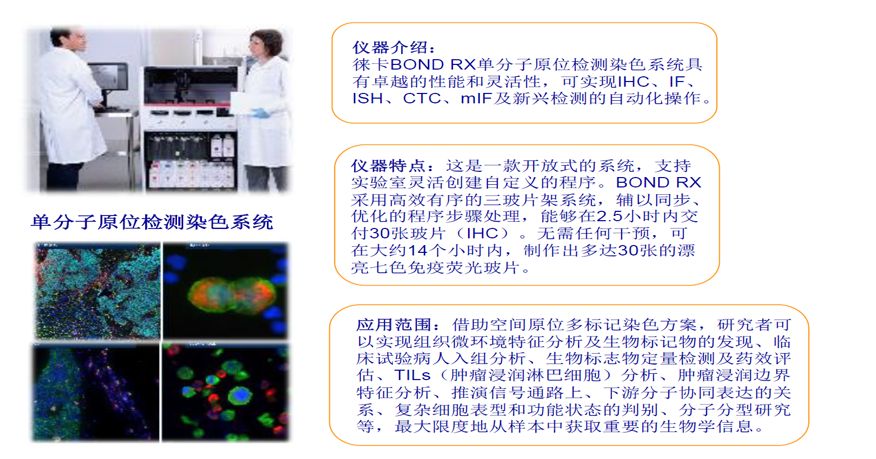 单分子原位检测染色系统

仪器介绍：
徕卡BOND RX单分子原位检测染色系统具有卓越的性能和灵活性，可实现IHC、IF、ISH、CTC、mIF及新兴检测的自动化操作。

仪器特点：这是一款开放式的系统，支持实验室灵活创建自定义的程序。BOND RX采用高效有序的三玻片架系统，辅以同步、优化的程序步骤处理，能够在2.5小时内交付30张玻片（IHC）。无需任何干预，可在大约14个小时内，制作出多达30张的漂亮七色免疫荧光玻片。

应用范围：借助空间原位多标记染色方案，研究者可以实现组织微环境特征分析及生物标记物的发现、临床试验病人入组分析、生物标志物定量检测及药效评估、TILs（肿瘤浸润淋巴细胞）分析、肿瘤浸润边界特征分析、推演信号通路上、下游分子协同表达的关系、复杂细胞表型和功能状态的判别、分子分型研究等，最大限度地从样本中获取重要的生物学信息。